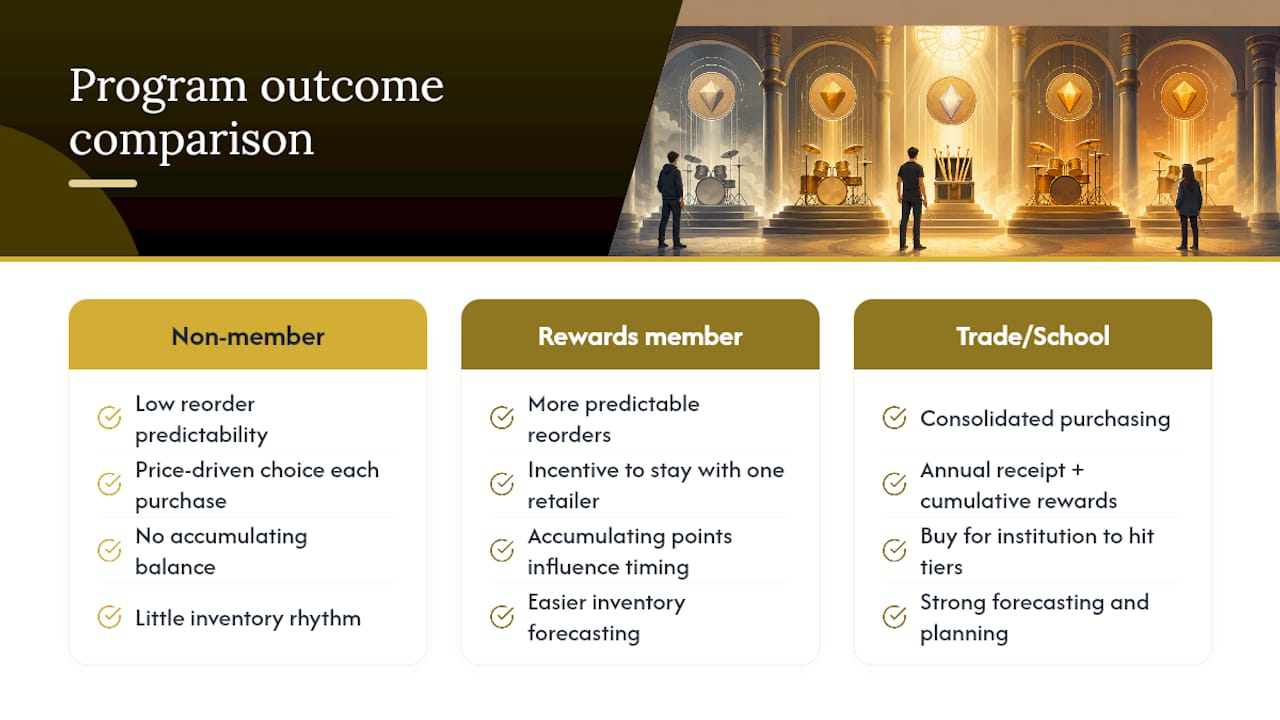 Program outcome comparison

Non-member

Low reorder predictability

Price-driven choice each purchase

No accumulating balance

Little inventory rhythm

Rewards member

More predictable reorders

Incentive to stay with one retailer

Accumulating points influence timing

Easier inventory forecasting

Trade/School

Consolidated purchasing

Annual receipt + cumulative rewards

Buy for institution to hit tiers

Strong forecasting and planning